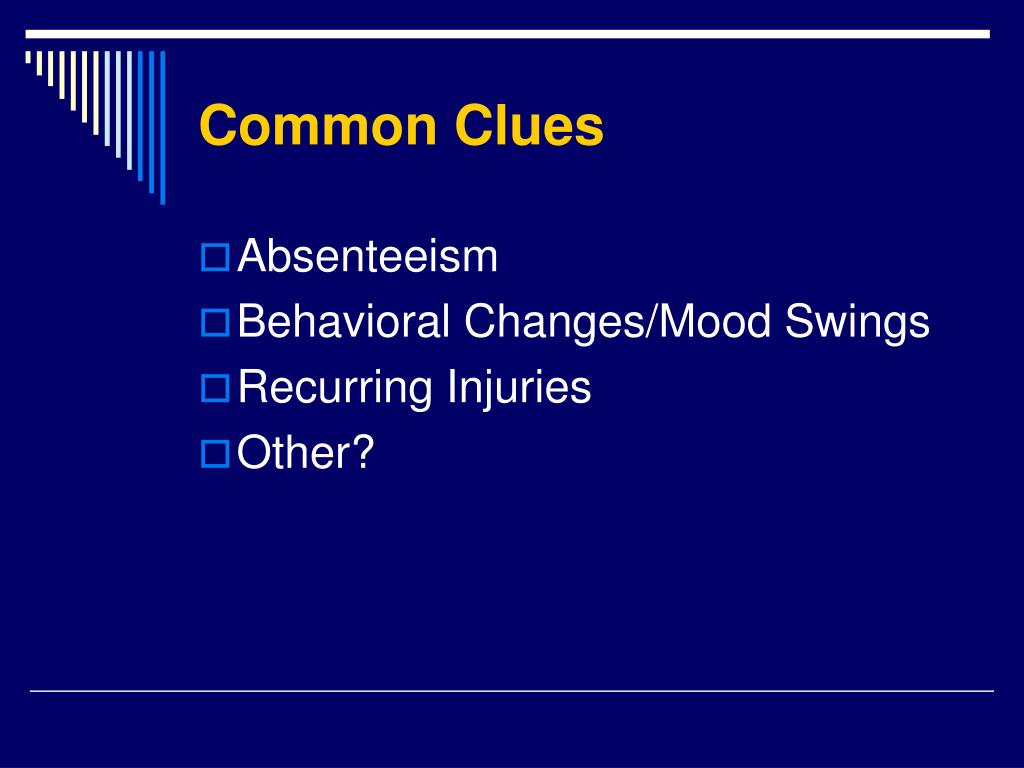 Common Clues

Absenteeism
Behavioral Changes/Mood Swings
Recurring Injuries
Other?